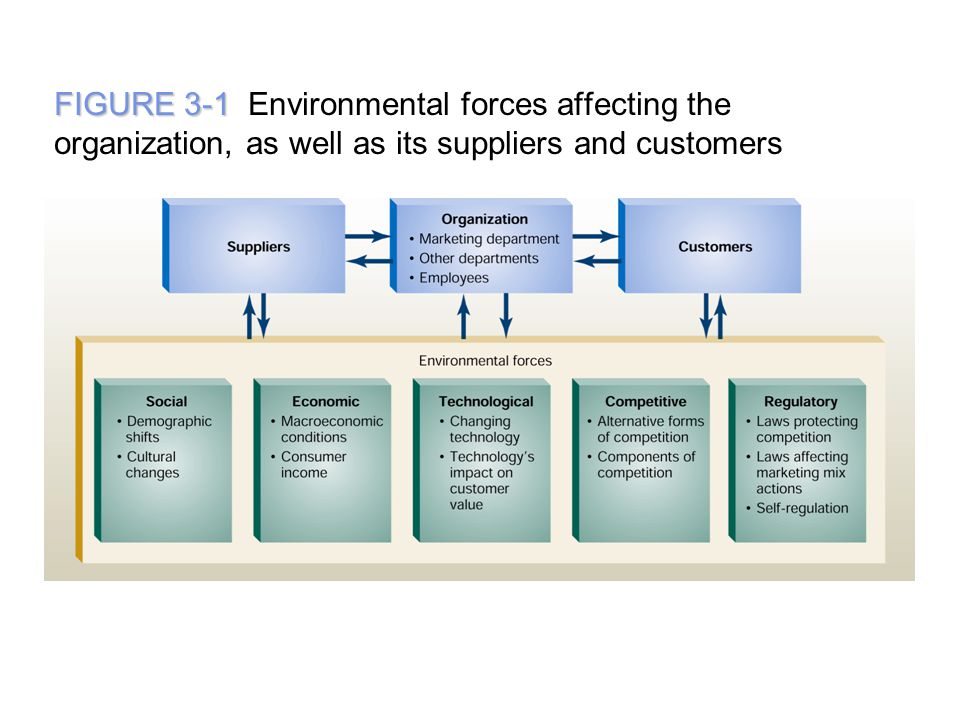 FIGURE 3-1 Environmental forces affecting the organization, as well as its suppliers and customers

Suppliers

Organization
• Marketing department
• Other departments
• Employees

Customers

Environmental forces

Social
• Demographic shifts
• Cultural changes

Economic
• Macroeconomic conditions
• Consumer income

Technological
• Changing technology
• Technology's impact on customer value

Competitive
• Alternative forms of competition
• Components of competition

Regulatory
• Laws protecting competition
• Laws affecting marketing mix actions
• Self-regulation